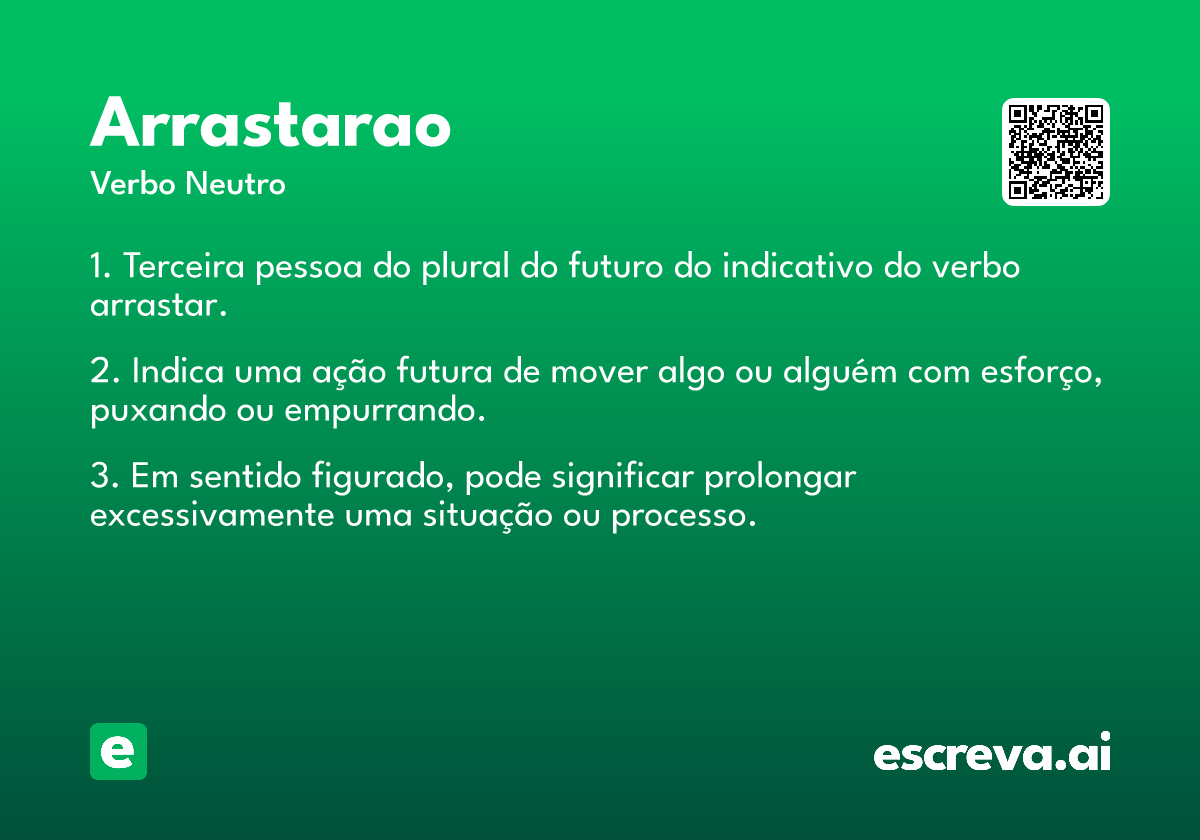 Arrastarao
Verbo Neutro

1. Terceira pessoa do plural do futuro do indicativo do verbo arrastar.

2. Indica uma ação futura de mover algo ou alguém com esforço, puxando ou empurrando.

3. Em sentido figurado, pode significar prolongar excessivamente uma situação ou processo.

e

escreva.ai